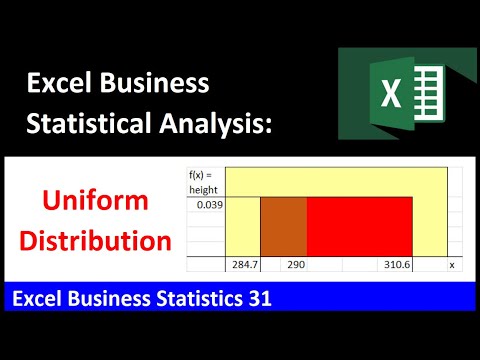 Excel Business Statistical Analysis:

X

Uniform Distribution

f(x) = height

0.039

284.7

290

310.6

x

Excel Business Statistics 31